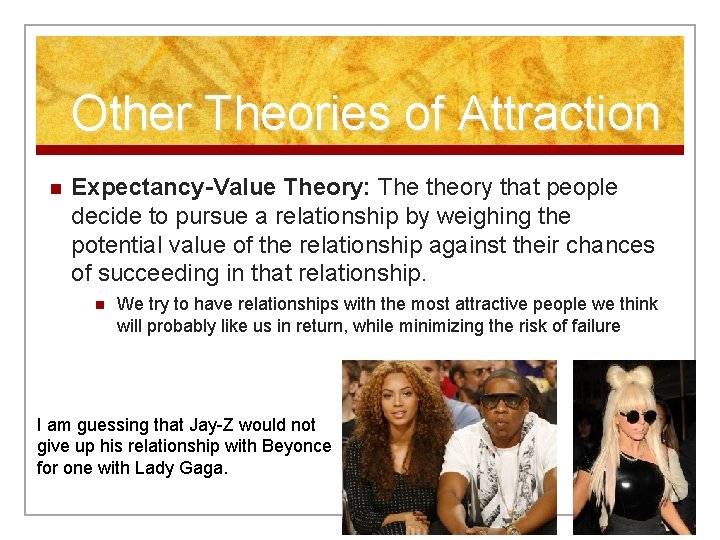 Other Theories of Attraction

Expectancy-Value Theory: The theory that people decide to pursue a relationship by weighing the potential value of the relationship against their chances of succeeding in that relationship.

We try to have relationships with the most attractive people we think will probably like us in return, while minimizing the risk of failure

I am guessing that Jay-Z would not give up his relationship with Beyonce for one with Lady Gaga.